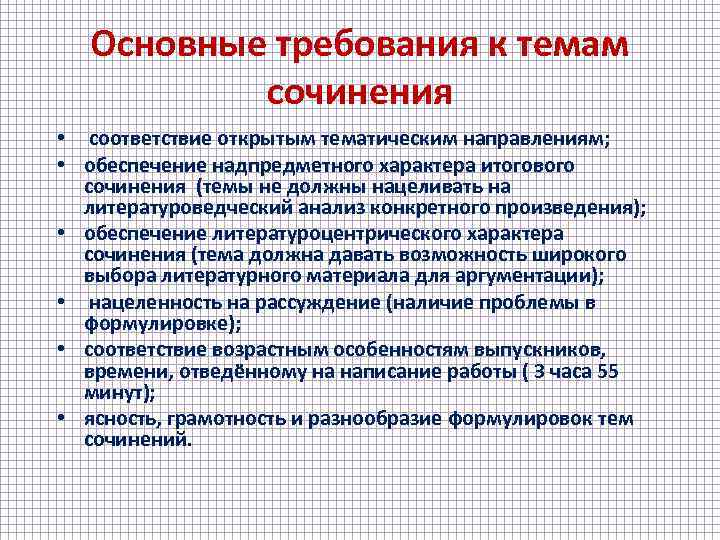 Основные требования к темам сочинения

• соответствие открытым тематическим направлениям;
• обеспечение надпредметного характера итогового сочинения (темы не должны нацеливать на литературоведческий анализ конкретного произведения);
• обеспечение литературоцентрического характера сочинения (тема должна давать возможность широкого выбора литературного материала для аргументации);
• нацеленность на рассуждение (наличие проблемы в формулировке);
• соответствие возрастным особенностям выпускников, времени, отведённому на написание работы ( 3 часа 55 минут);
• ясность, грамотность и разнообразие формулировок тем сочинений.